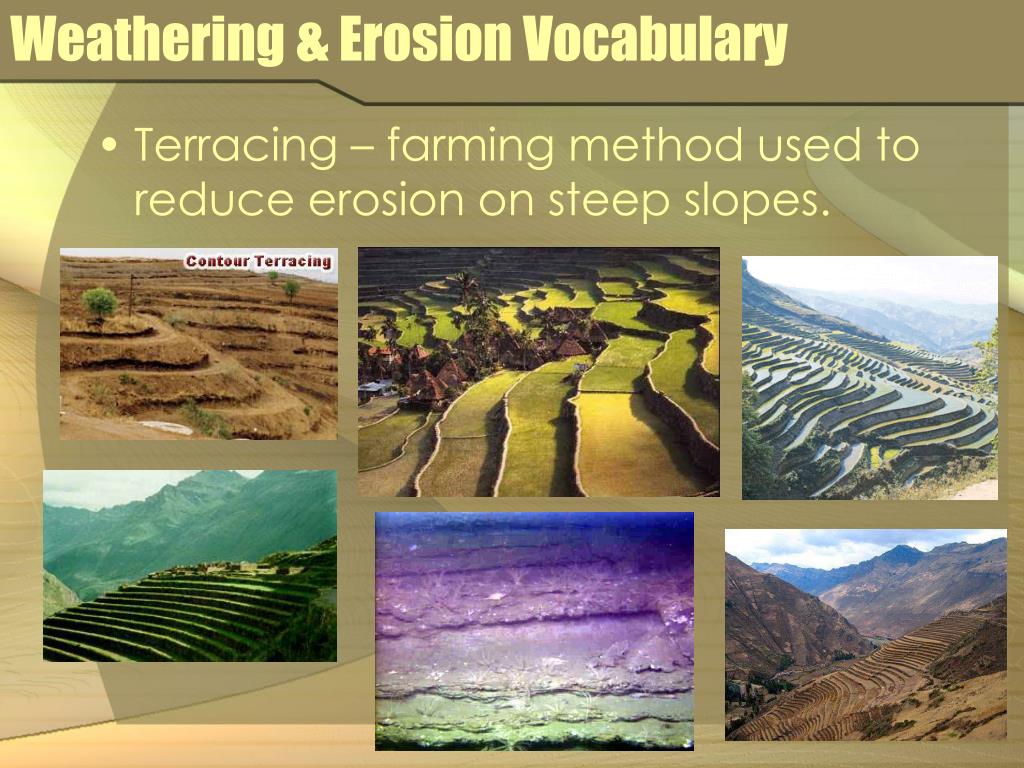 Weathering & Erosion Vocabulary

• Terracing – farming method used to reduce erosion on steep slopes.

Contour Terracing